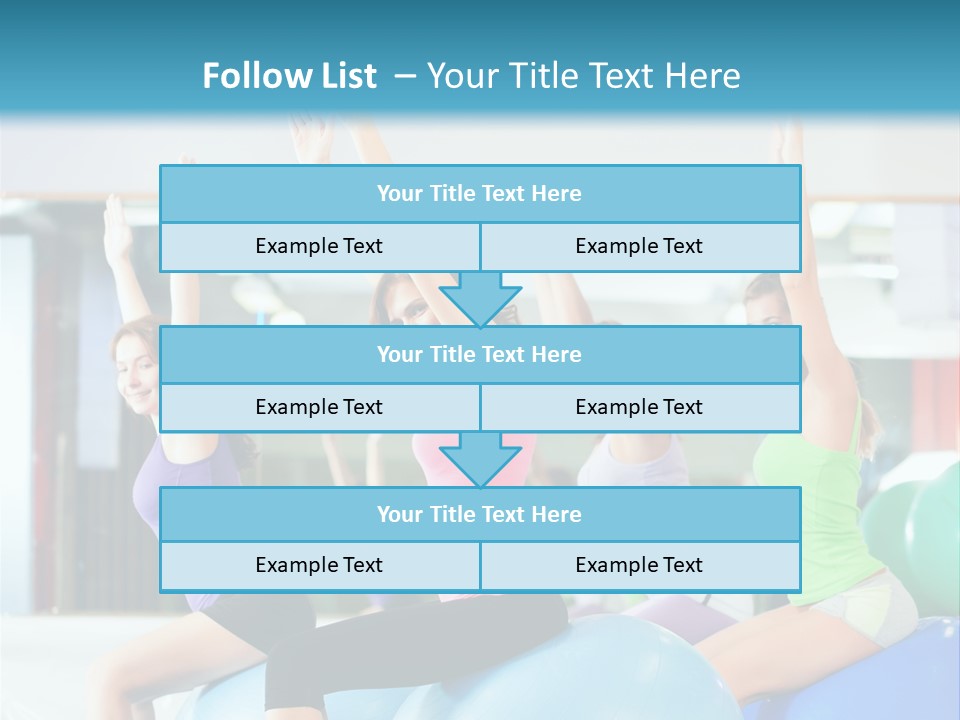 Follow List – Your Title Text Here

| Your Title Text Here | |
|---|---|
| Example Text | Example Text |

| Your Title Text Here | |
|---|---|
| Example Text | Example Text |

| Your Title Text Here | |
|---|---|
| Example Text | Example Text |